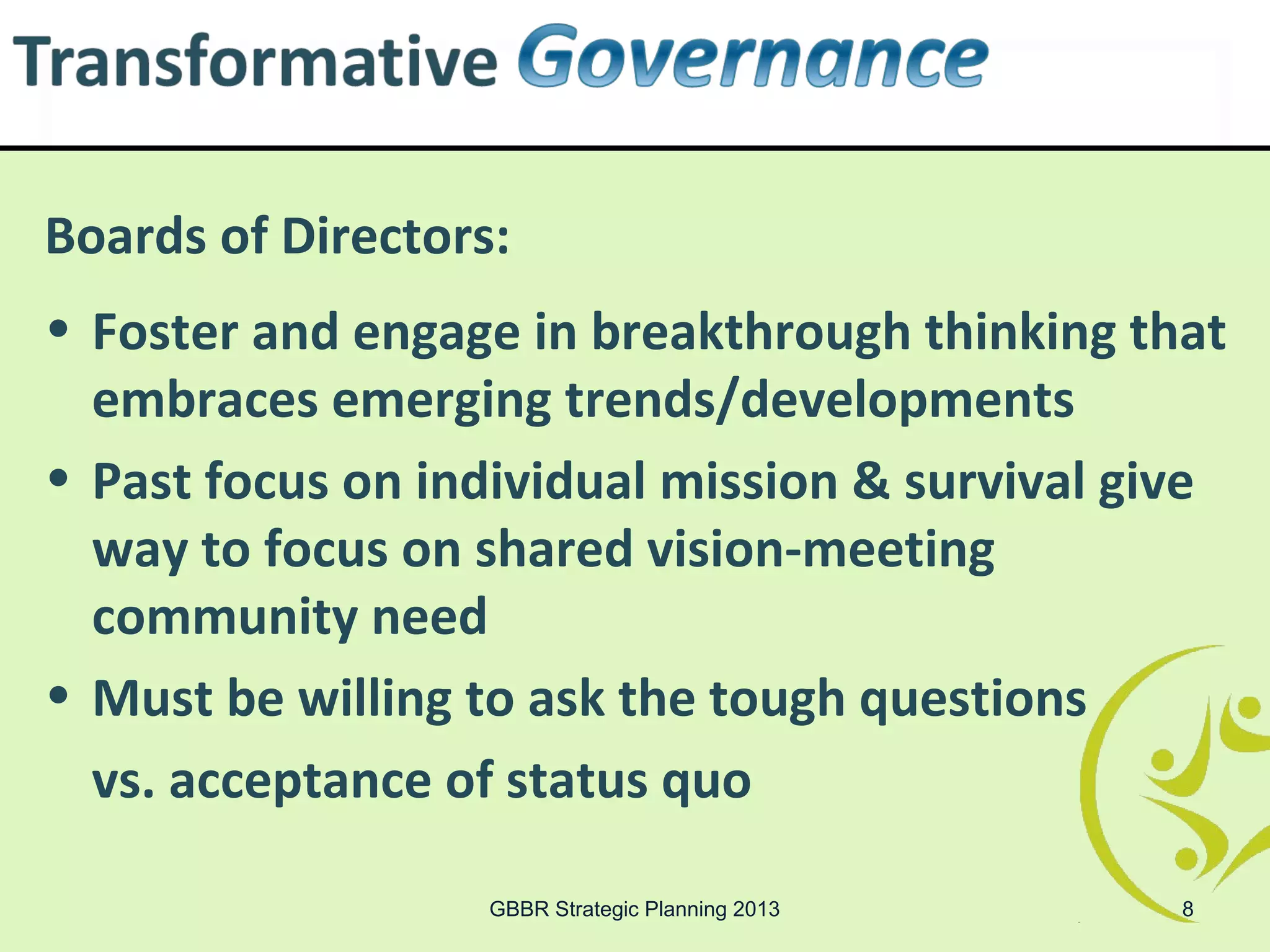 Transformative Governance

Boards of Directors:

• Foster and engage in breakthrough thinking that embraces emerging trends/developments

• Past focus on individual mission & survival give way to focus on shared vision-meeting community need

• Must be willing to ask the tough questions vs. acceptance of status quo

GBBR Strategic Planning 2013

8